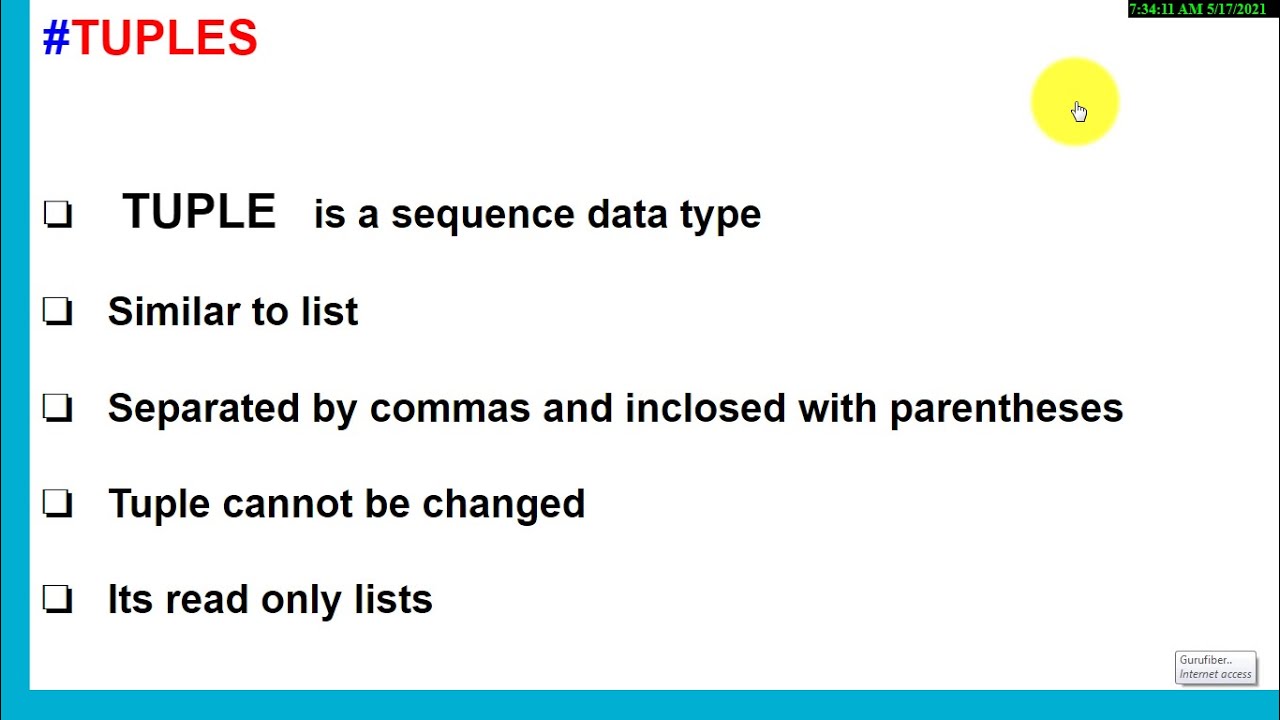 7:34:11 AM 5/17/2021

#TUPLES

❑ TUPLE is a sequence data type

❑ Similar to list

❑ Separated by commas and inclosed with parentheses

❑ Tuple cannot be changed

❑ Its read only lists

Gurufiber..
Internet access